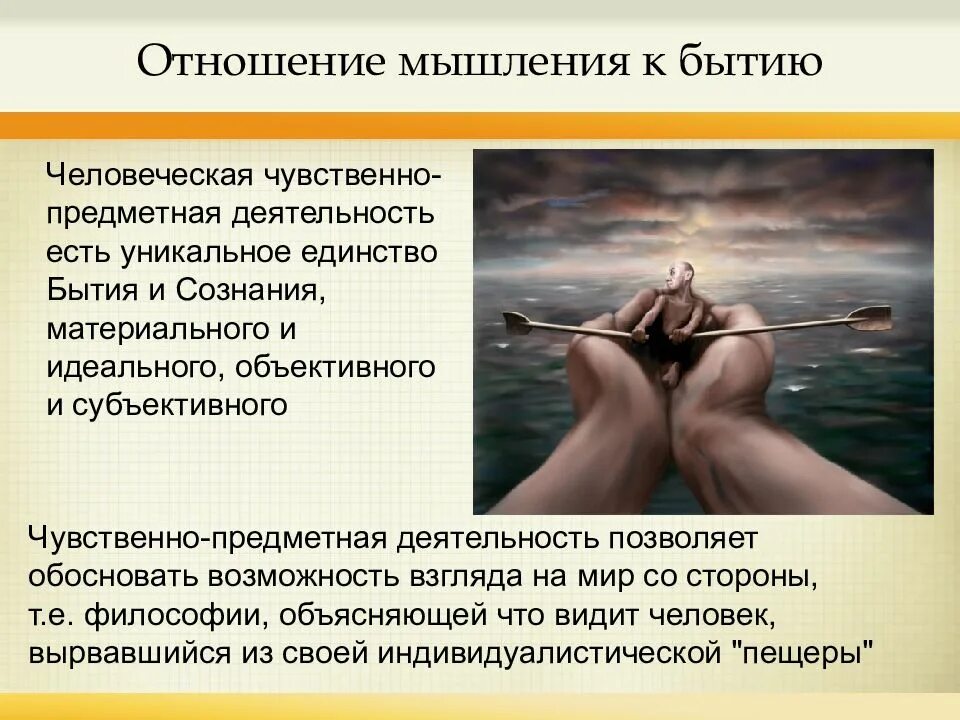 Отношение мышления к бытию

Человеческая чувственно-предметная деятельность есть уникальное единство Бытия и Сознания, материального и идеального, объективного и субъективного

Чувственно-предметная деятельность позволяет обосновать возможность взгляда на мир со стороны, т.е. философии, объясняющей что видит человек, вырвавшийся из своей индивидуалистической "пещеры"